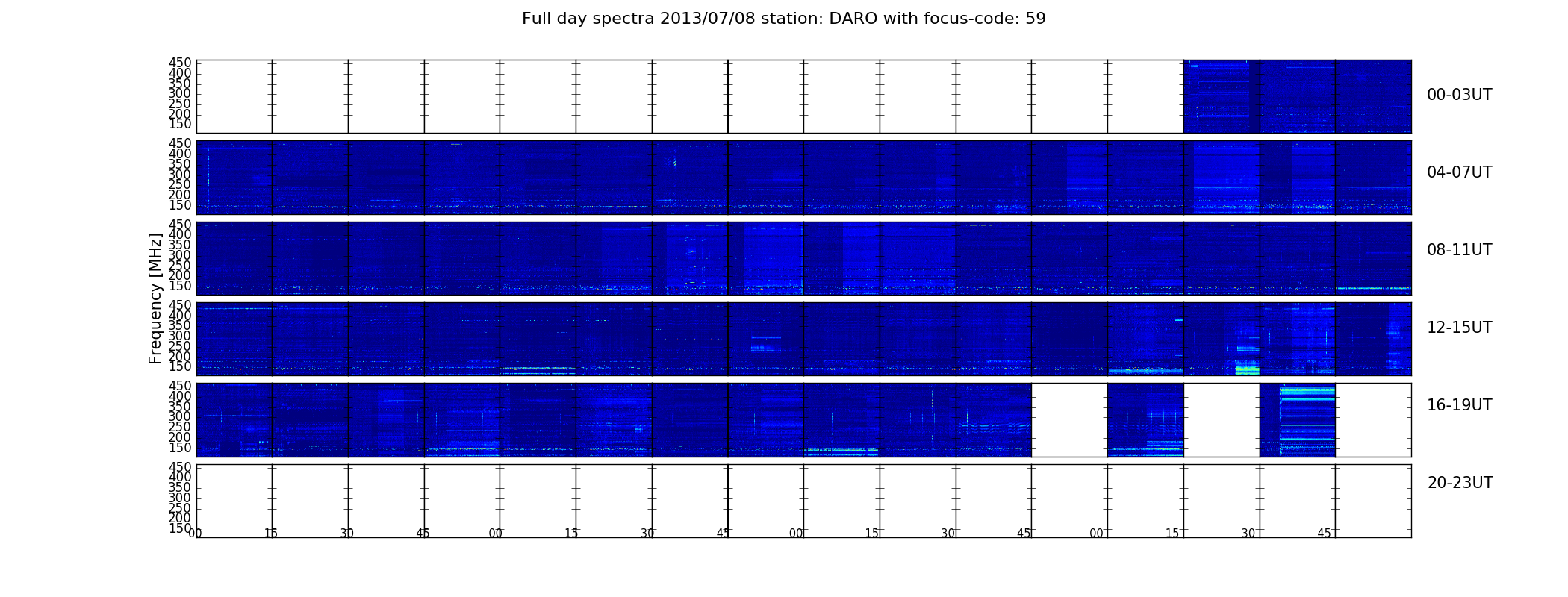 Full day spectra 2013/07/08 station: DARO with focus-code: 59

Frequency [MHz]

450
400
350
300
250
200
150

00-03UT

450
400
350
300
250
200
150

04-07UT

450
400
350
300
250
200
150

08-11UT

450
400
350
300
250
200
150

12-15UT

450
400
350
300
250
200
150

16-19UT

450
400
350
300
250
200
150

20-23UT

00 15 30 45 00 15 30 45 00 15 30 45 00 15 30 45